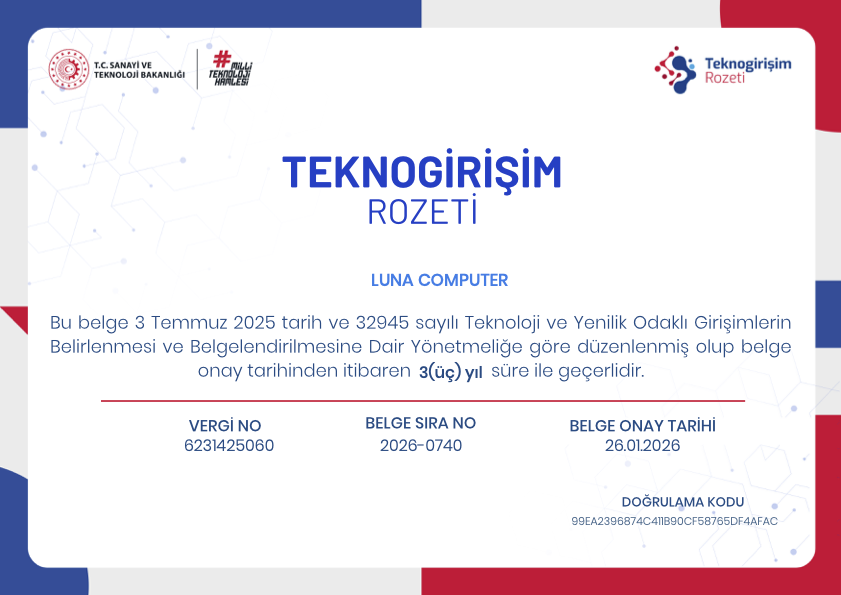 T.C. SANAYİ VE TEKNOLOJİ BAKANLIĞI

#MİLLİ TEKNOLOJİ HAMLESİ

Teknogirişim Rozeti

TEKNOGİRİŞİM
ROZETİ

LUNA COMPUTER

Bu belge 3 Temmuz 2025 tarih ve 32945 sayılı Teknoloji ve Yenilik Odaklı Girişimlerin Belirlenmesi ve Belgelendirilmesine Dair Yönetmeliğe göre düzenlenmiş olup belge onay tarihinden itibaren 3(üç) yıl süre ile geçerlidir.

VERGİ NO
6231425060

BELGE SIRA NO
2026-0740

BELGE ONAY TARİHİ
26.01.2026

DOĞRULAMA KODU
99EA2396874C411B90CF58765DF4AFAC